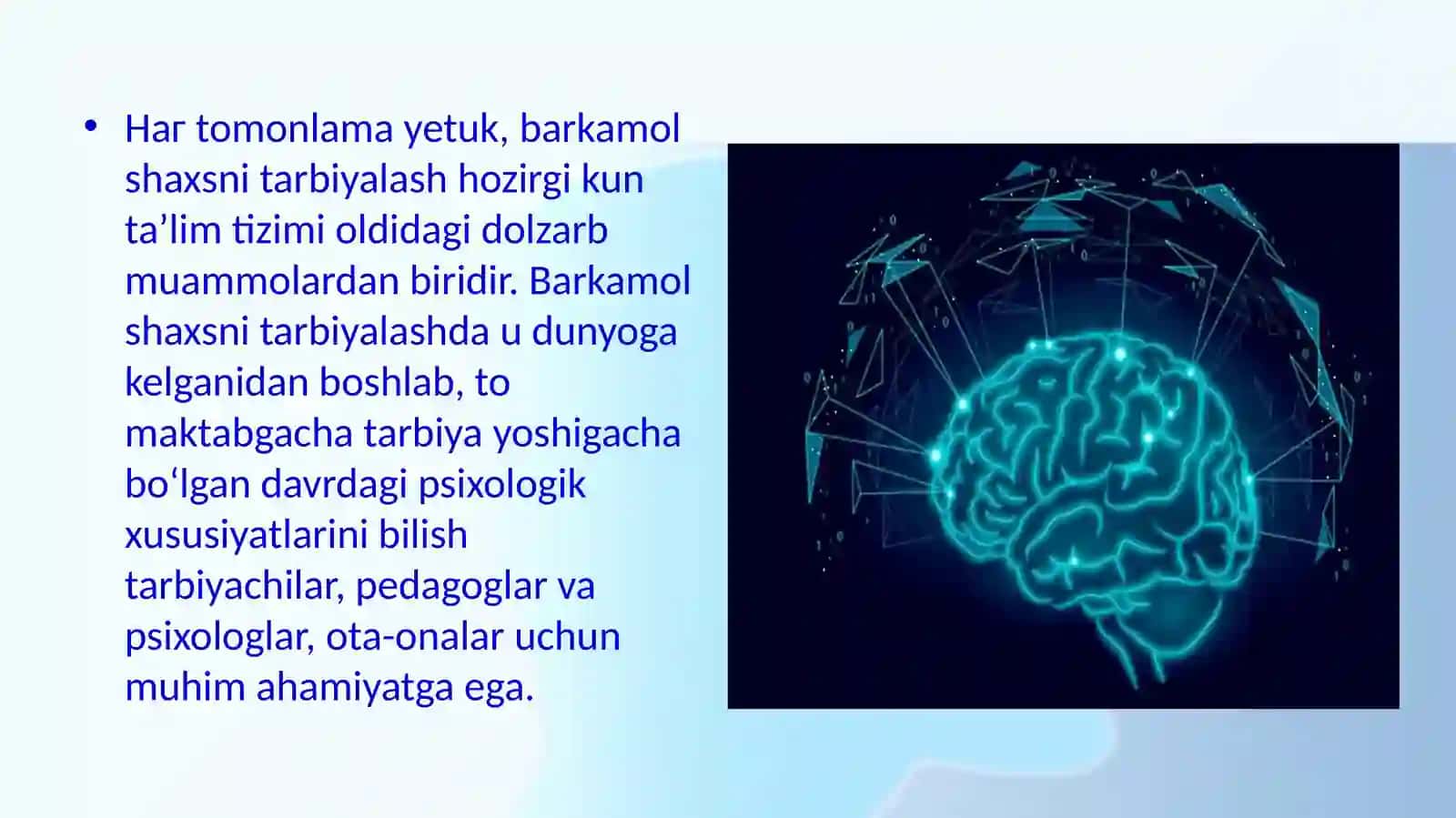 • Har tomonlama yetuk, barkamol shaxsni tarbiyalash hozirgi kun ta’lim tizimi oldidagi dolzarb muammolardan biridir. Barkamol shaxsni tarbiyalashda u dunyoga kelganidan boshlab, to maktabgacha tarbiya yoshigacha bo‘lgan davrdagi psixologik xususiyatlarini bilish tarbiyachilar, pedagoglar va psixologlar, ota-onalar uchun muhim ahamiyatga ega.